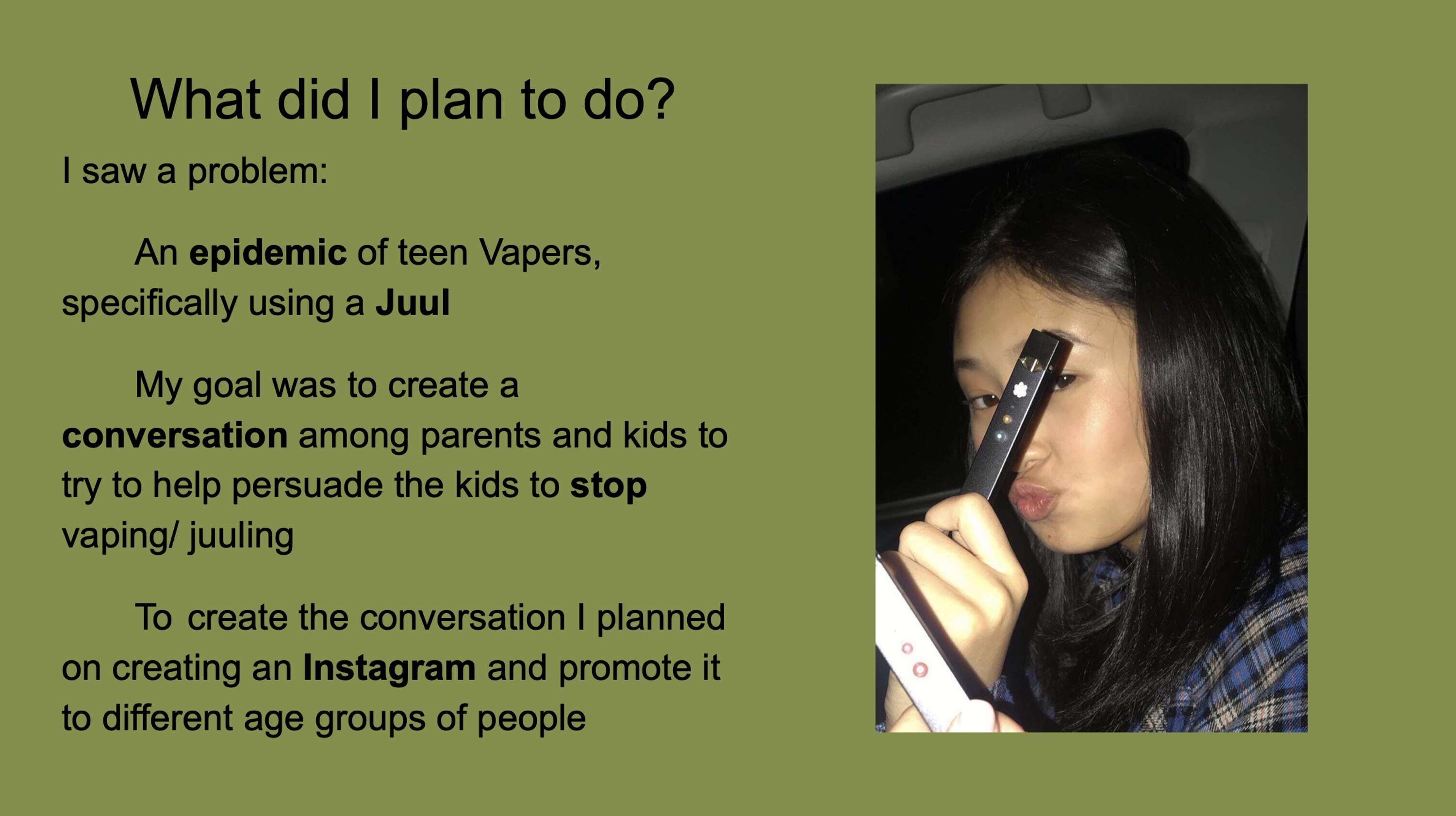 What did I plan to do?

I saw a problem:

An epidemic of teen Vapers, specifically using a Juul

My goal was to create a conversation among parents and kids to try to help persuade the kids to stop vaping/ juuling

To create the conversation I planned on creating an Instagram and promote it to different age groups of people